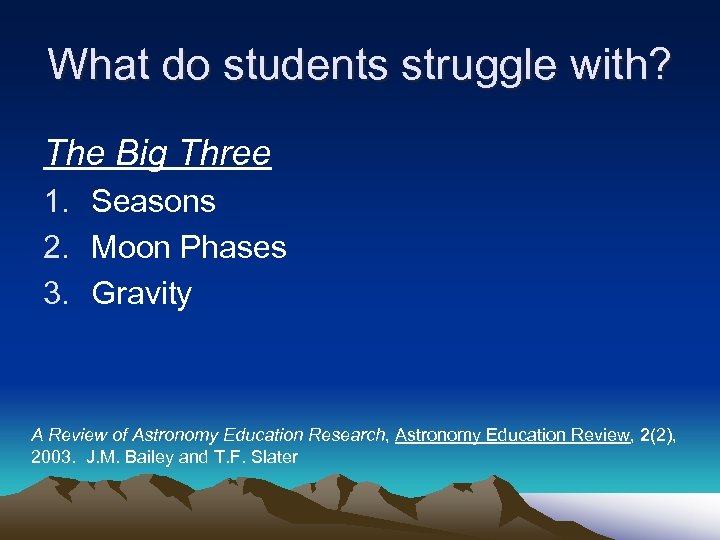 What do students struggle with?

The Big Three

1. Seasons
2. Moon Phases
3. Gravity

A Review of Astronomy Education Research, Astronomy Education Review, 2(2), 2003. J.M. Bailey and T.F. Slater